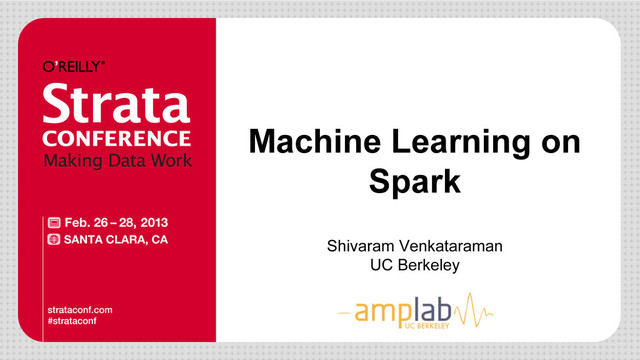 O'REILLY®
Strata
CONFERENCE
Making Data Work

Feb. 26 – 28, 2013
SANTA CLARA, CA

strataconf.com
#strataconf

Machine Learning on Spark

Shivaram Venkataraman
UC Berkeley

amplab
UC BERKELEY